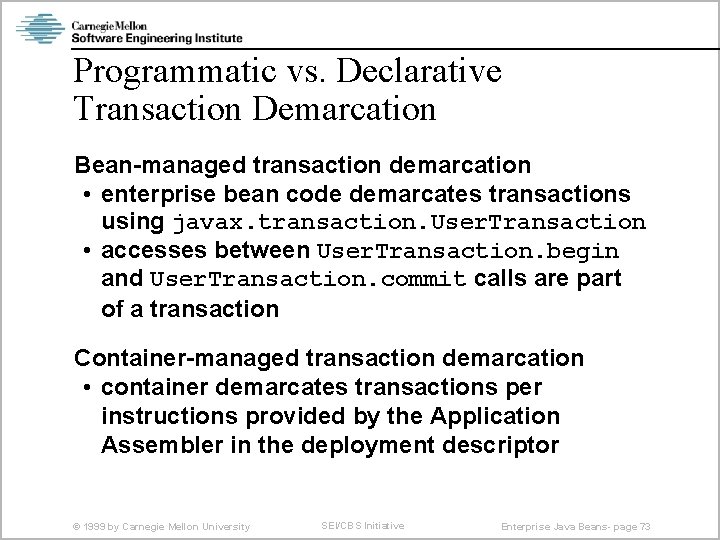 Carnegie Mellon
Software Engineering Institute

Programmatic vs. Declarative Transaction Demarcation

Bean-managed transaction demarcation
• enterprise bean code demarcates transactions using javax.transaction.UserTransaction
• accesses between UserTransaction.begin and UserTransaction.commit calls are part of a transaction

Container-managed transaction demarcation
• container demarcates transactions per instructions provided by the Application Assembler in the deployment descriptor

© 1999 by Carnegie Mellon University
SEI/CBS Initiative
Enterprise Java Beans- page 73